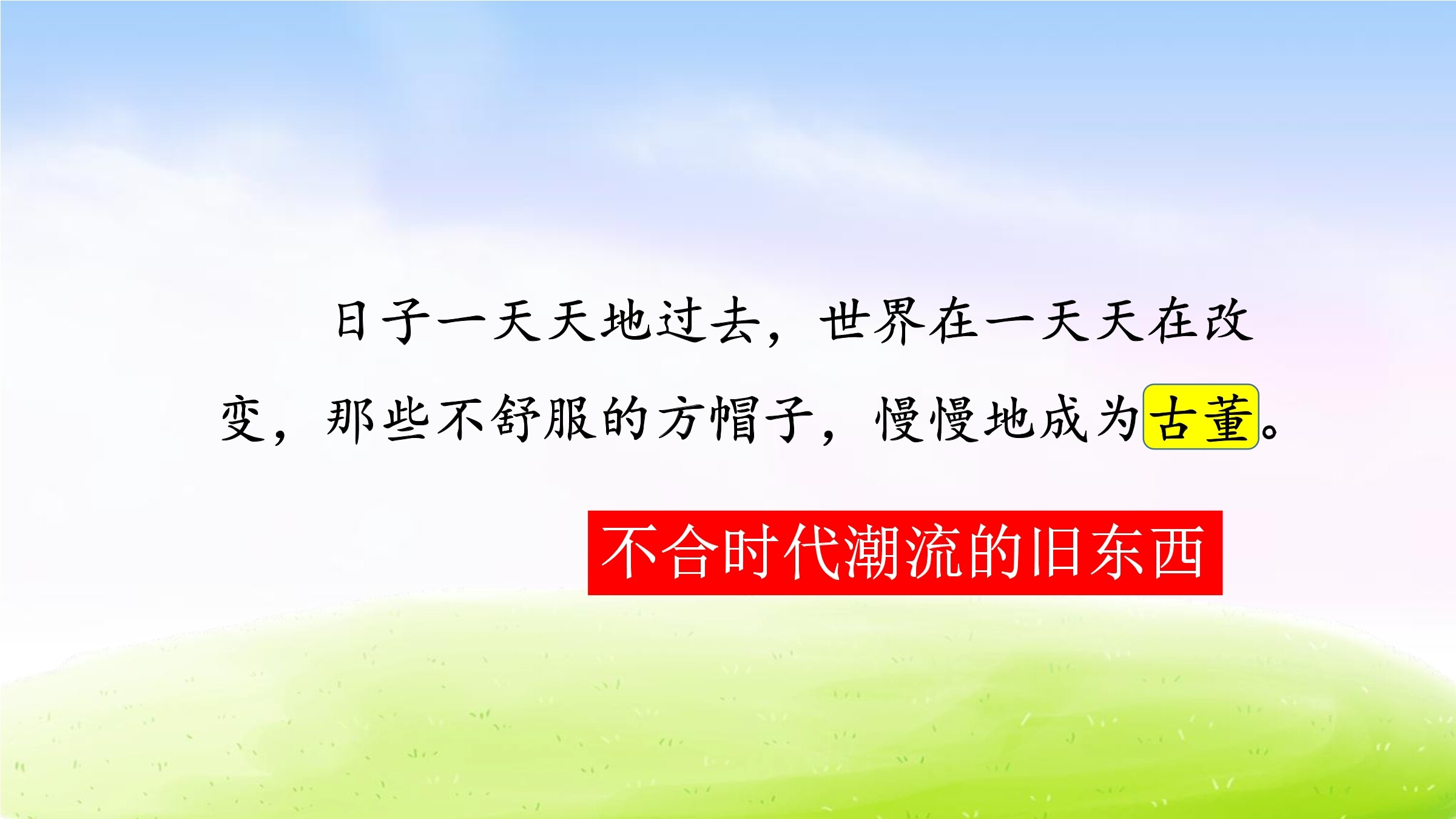 日子一天天地过去，世界在一天天在改变，那些不舒服的方帽子，慢慢地成为古董。

不合时代潮流的旧东西